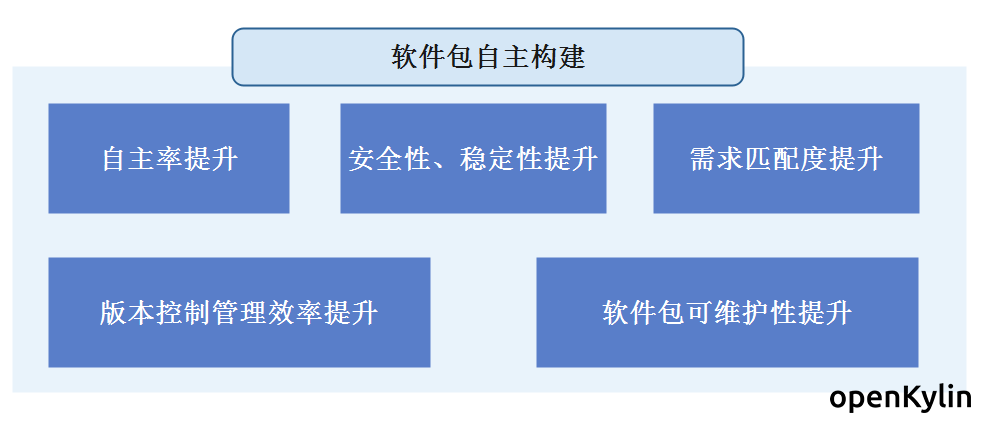 软件包自主构建

自主率提升

安全性、稳定性提升

需求匹配度提升

版本控制管理效率提升

软件包可维护性提升

openKylin